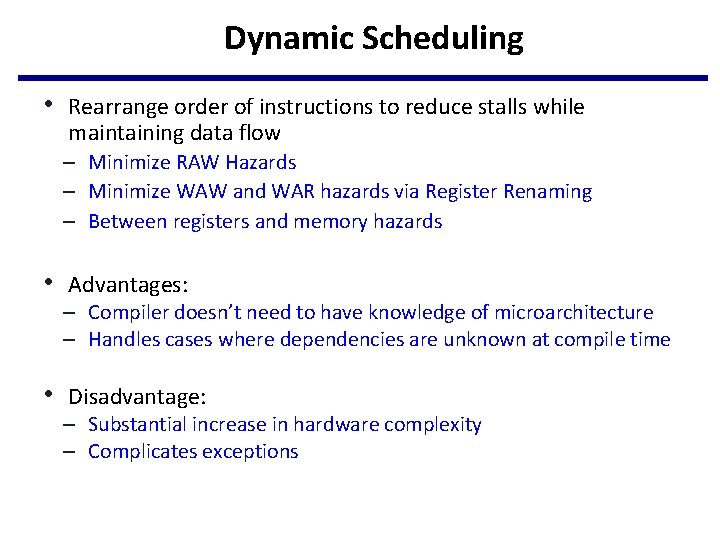 Dynamic Scheduling

• Rearrange order of instructions to reduce stalls while maintaining data flow
– Minimize RAW Hazards
– Minimize WAW and WAR hazards via Register Renaming
– Between registers and memory hazards

• Advantages:
– Compiler doesn't need to have knowledge of microarchitecture
– Handles cases where dependencies are unknown at compile time

• Disadvantage:
– Substantial increase in hardware complexity
– Complicates exceptions